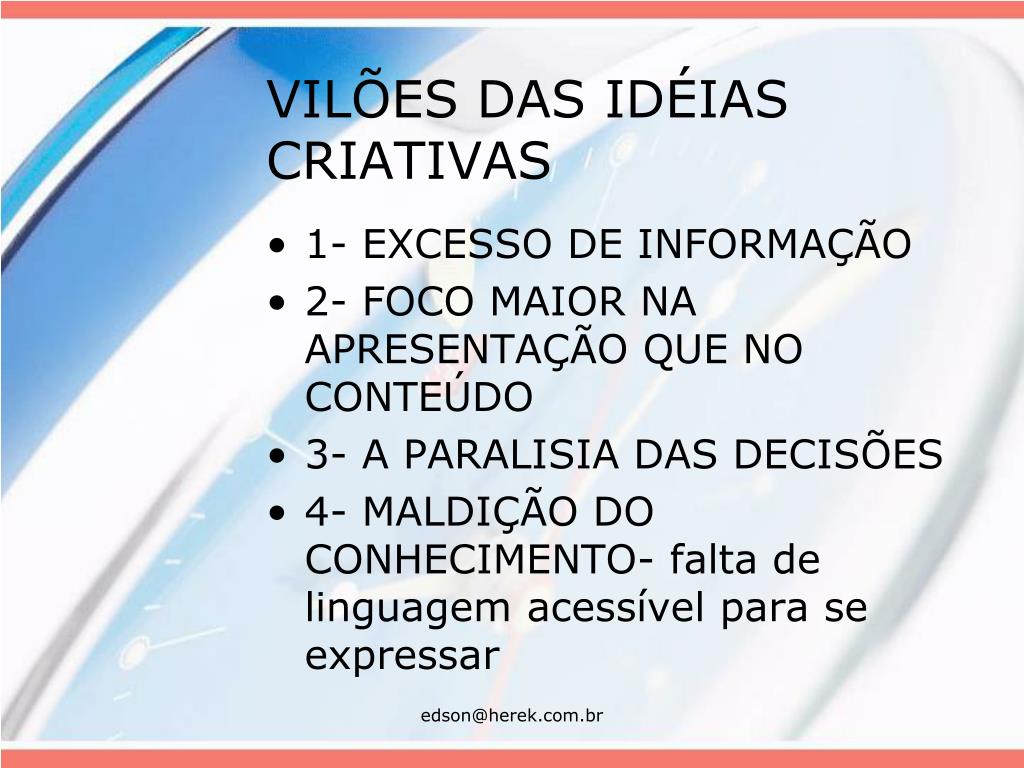 VILÕES DAS IDÉIAS CRIATIVAS

• 1- EXCESSO DE INFORMAÇÃO
• 2- FOCO MAIOR NA APRESENTAÇÃO QUE NO CONTEÚDO
• 3- A PARALISIA DAS DECISÕES
• 4- MALDIÇÃO DO CONHECIMENTO- falta de linguagem acessível para se expressar

edson@herek.com.br